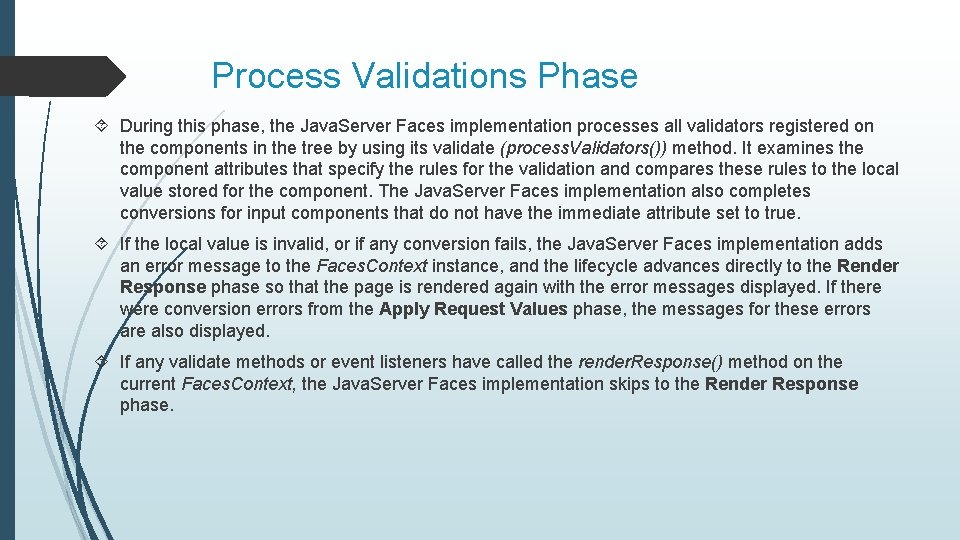 Process Validations Phase

During this phase, the JavaServer Faces implementation processes all validators registered on the components in the tree by using its validate (processValidators()) method. It examines the component attributes that specify the rules for the validation and compares these rules to the local value stored for the component. The JavaServer Faces implementation also completes conversions for input components that do not have the immediate attribute set to true.

If the local value is invalid, or if any conversion fails, the JavaServer Faces implementation adds an error message to the FacesContext instance, and the lifecycle advances directly to the Render Response phase so that the page is rendered again with the error messages displayed. If there were conversion errors from the Apply Request Values phase, the messages for these errors are also displayed.

If any validate methods or event listeners have called the renderResponse() method on the current FacesContext, the JavaServer Faces implementation skips to the Render Response phase.